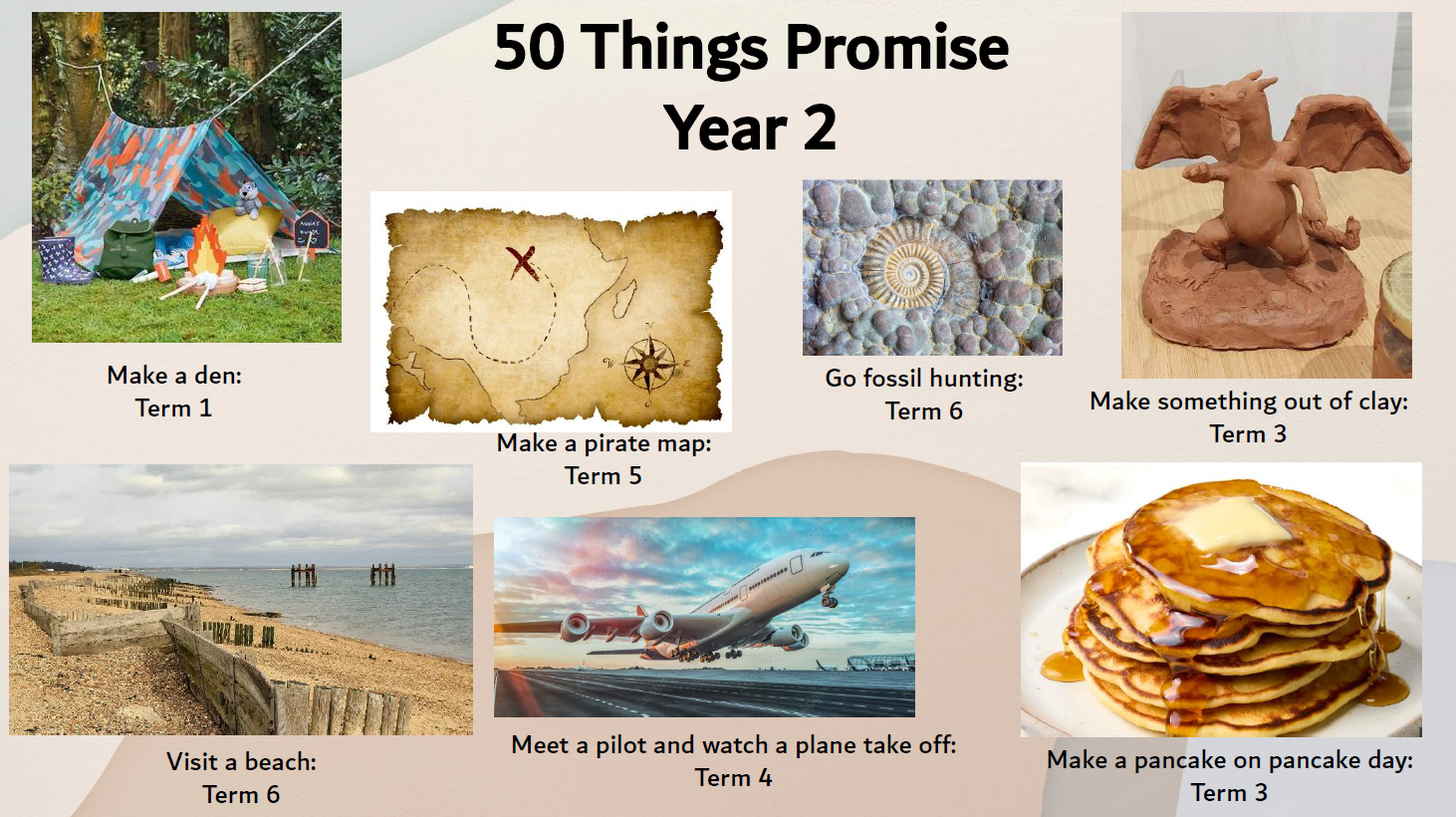 50 Things Promise
Year 2

Make a den:
Term 1

Make a pirate map:
Term 5

Go fossil hunting:
Term 6

Make something out of clay:
Term 3

Visit a beach:
Term 6

Meet a pilot and watch a plane take off:
Term 4

Make a pancake on pancake day:
Term 3